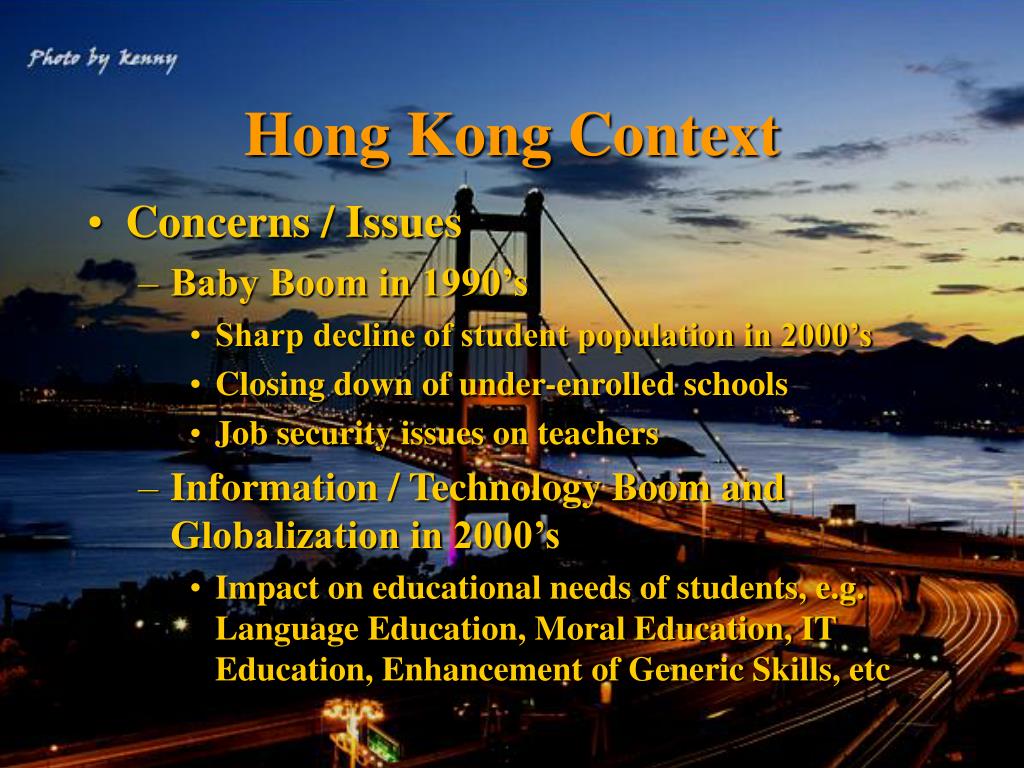 Photo by Kenny

Hong Kong Context

• Concerns / Issues
– Baby Boom in 1990’s
• Sharp decline of student population in 2000’s
• Closing down of under-enrolled schools
• Job security issues on teachers
– Information / Technology Boom and Globalization in 2000’s
• Impact on educational needs of students, e.g. Language Education, Moral Education, IT Education, Enhancement of Generic Skills, etc